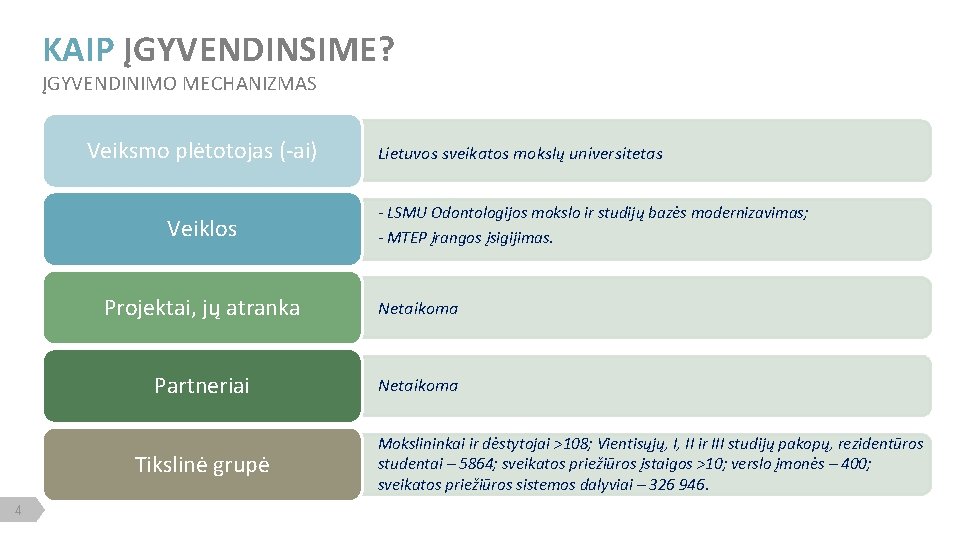 KAIP ĮGYVENDINSIME?
ĮGYVENDINIMO MECHANIZMAS

| Veiksmo plėtotojas (-ai) | Lietuvos sveikatos mokslų universitetas |
|---|---|
| Veiklos | - LSMU Odontologijos mokslo ir studijų bazės modernizavimas; - MTEP įrangos įsigijimas. |
| Projektai, jų atranka | Netaikoma |
| Partneriai | Netaikoma |
| Tikslinė grupė | Mokslininkai ir dėstytojai >108; Vientisųjų, I, II ir III studijų pakopų, rezidentūros studentai – 5864; sveikatos priežiūros įstaigos >10; verslo įmonės – 400; sveikatos priežiūros sistemos dalyviai – 326 946. |

4